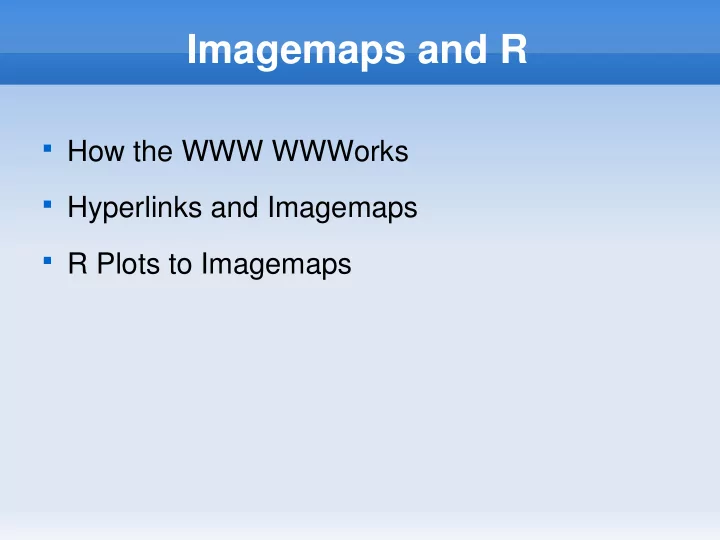 Imagemaps and R

- How the WWW WWWorks
- Hyperlinks and Imagemaps
- R Plots to Imagemaps